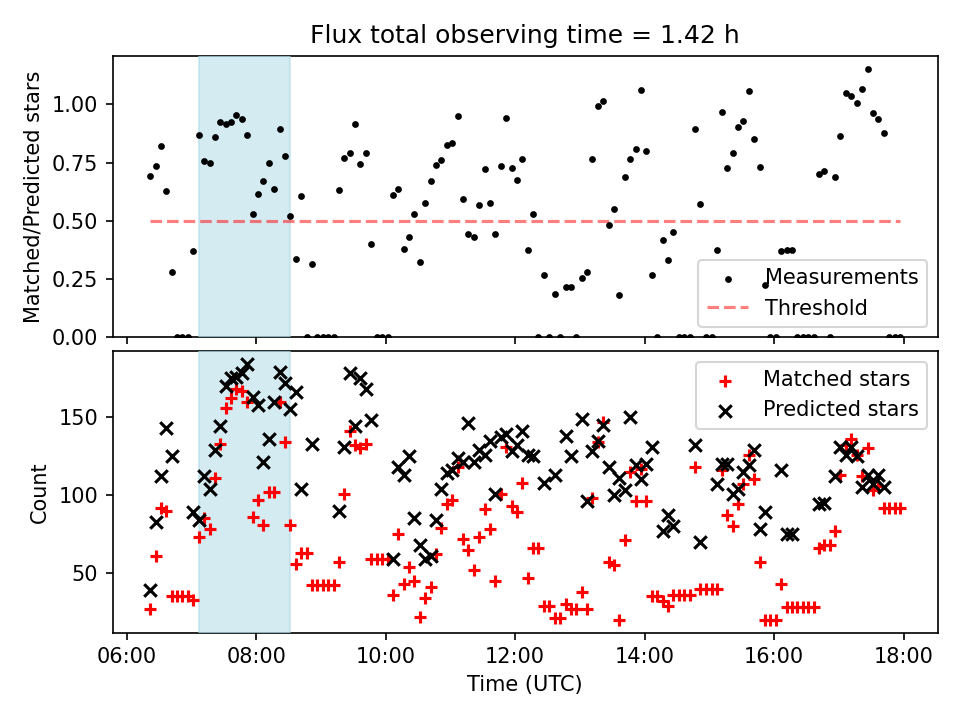 Flux total observing time = 1.42 h

Matched/Predicted stars

1.00
0.75
0.50
0.25
0.00

Measurements
Threshold

Count

150
100
50

Matched stars
Predicted stars

06:00 08:00 10:00 12:00 14:00 16:00 18:00

Time (UTC)